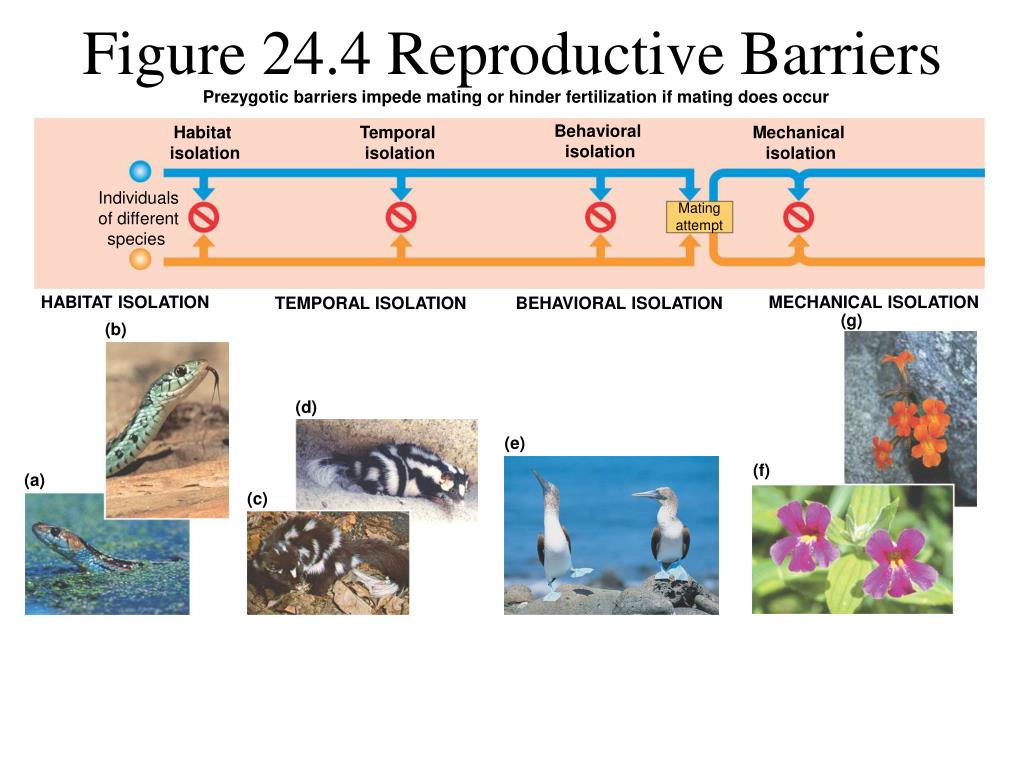 Figure 24.4 Reproductive Barriers

Prezygotic barriers impede mating or hinder fertilization if mating does occur

Habitat isolation

Temporal isolation

Behavioral isolation

Mechanical isolation

Individuals of different species

Mating attempt

HABITAT ISOLATION

TEMPORAL ISOLATION

BEHAVIORAL ISOLATION

MECHANICAL ISOLATION

(b)

(a)

(d)

(c)

(e)

(g)

(f)